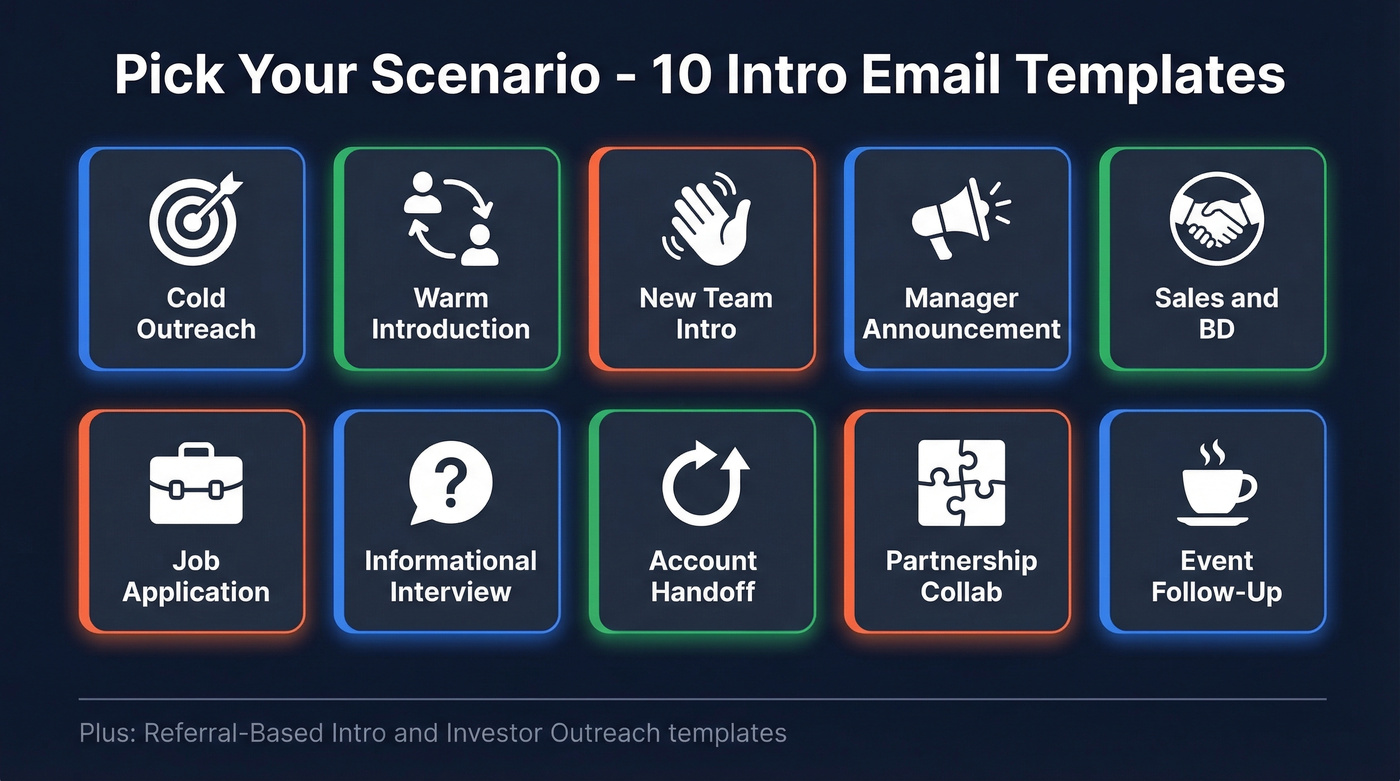 Pick Your Scenario - 10 Intro Email Templates

Cold Outreach

Warm Introduction

New Team Intro

Manager Announcement

Sales and BD

Job Application

Informational Interview

Account Handoff

Partnership Collab

Event Follow-Up

Plus: Referral-Based Intro and Investor Outreach templates